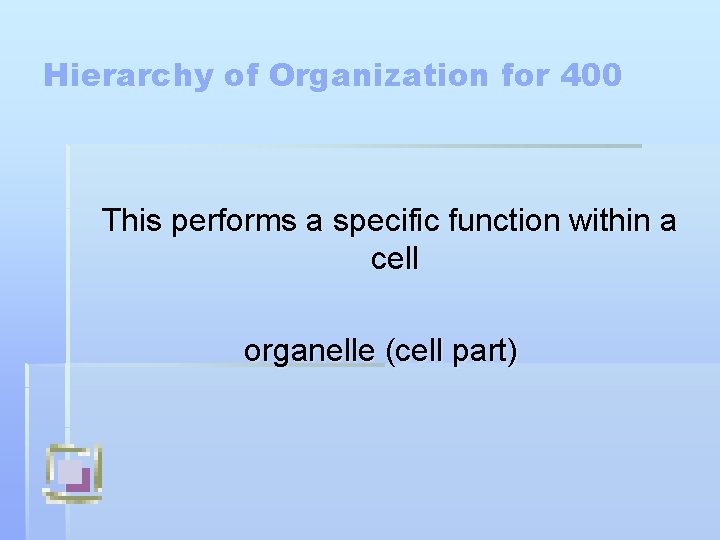 Hierarchy of Organization for 400

This performs a specific function within a cell

organelle (cell part)